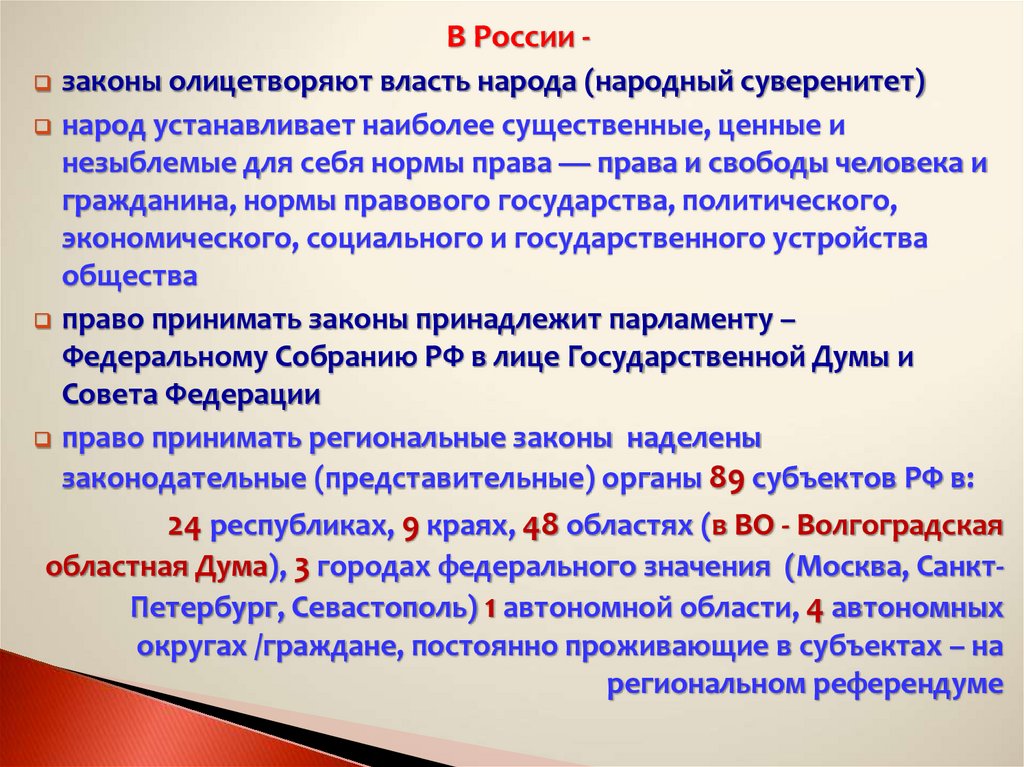 В России -

законы олицетворяют власть народа (народный суверенитет)

народ устанавливает наиболее существенные, ценные и незыблемые для себя нормы права — права и свободы человека и гражданина, нормы правового государства, политического, экономического, социального и государственного устройства общества

право принимать законы принадлежит парламенту – Федеральному Собранию РФ в лице Государственной Думы и Совета Федерации

право принимать региональные законы наделены законодательные (представительные) органы 89 субъектов РФ в:

24 республиках, 9 краях, 48 областях (в ВО - Волгоградская областная Дума), 3 городах федерального значения (Москва, Санкт-Петербург, Севастополь) 1 автономной области, 4 автономных округах /граждане, постоянно проживающие в субъектах – на региональном референдуме